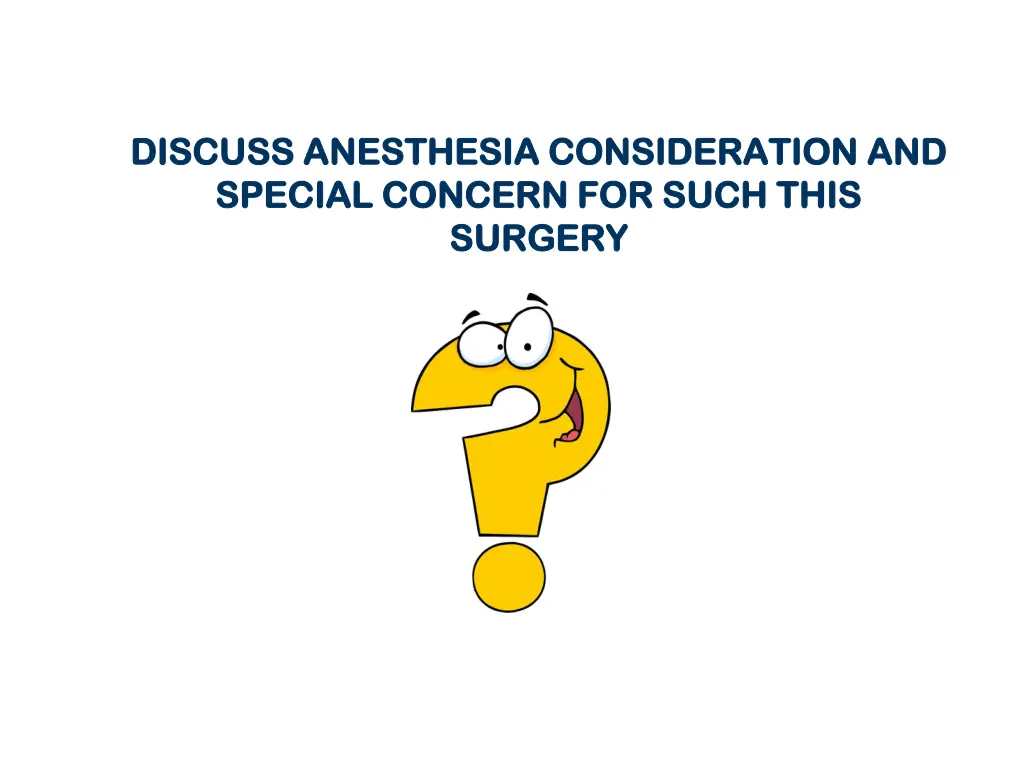 DISCUSS ANESTHESIA CONSIDERATION AND SPECIAL CONCERN FOR SUCH THIS SURGERY